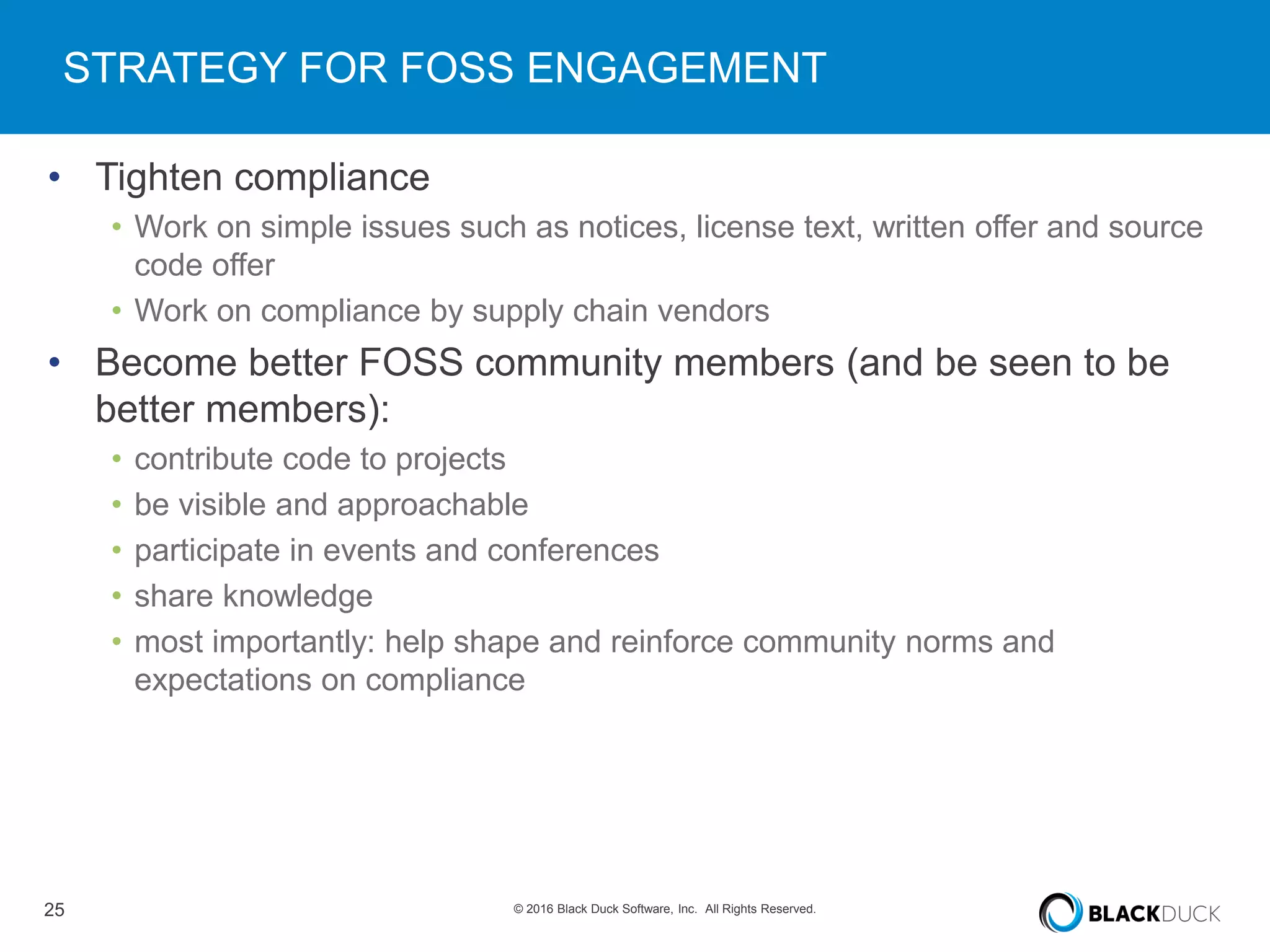 STRATEGY FOR FOSS ENGAGEMENT

• Tighten compliance
  • Work on simple issues such as notices, license text, written offer and source code offer
  • Work on compliance by supply chain vendors
• Become better FOSS community members (and be seen to be better members):
  • contribute code to projects
  • be visible and approachable
  • participate in events and conferences
  • share knowledge
  • most importantly: help shape and reinforce community norms and expectations on compliance

25

© 2016 Black Duck Software, Inc. All Rights Reserved.

BLACKDUCK